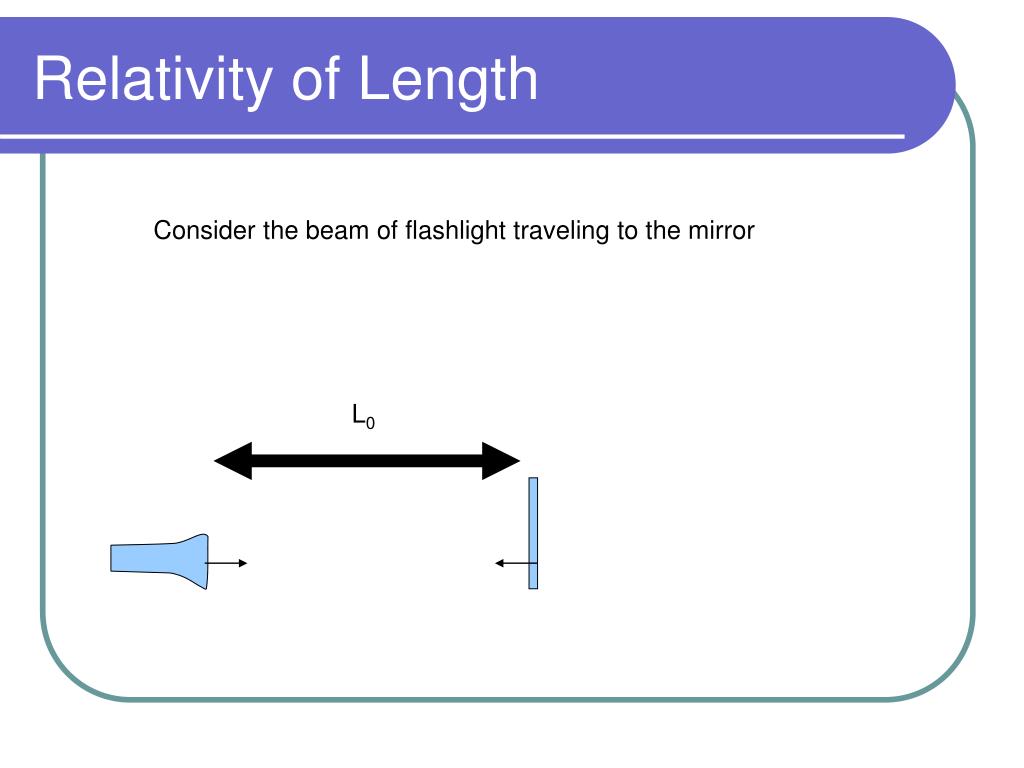 Relativity of Length

Consider the beam of flashlight traveling to the mirror

$L_0$